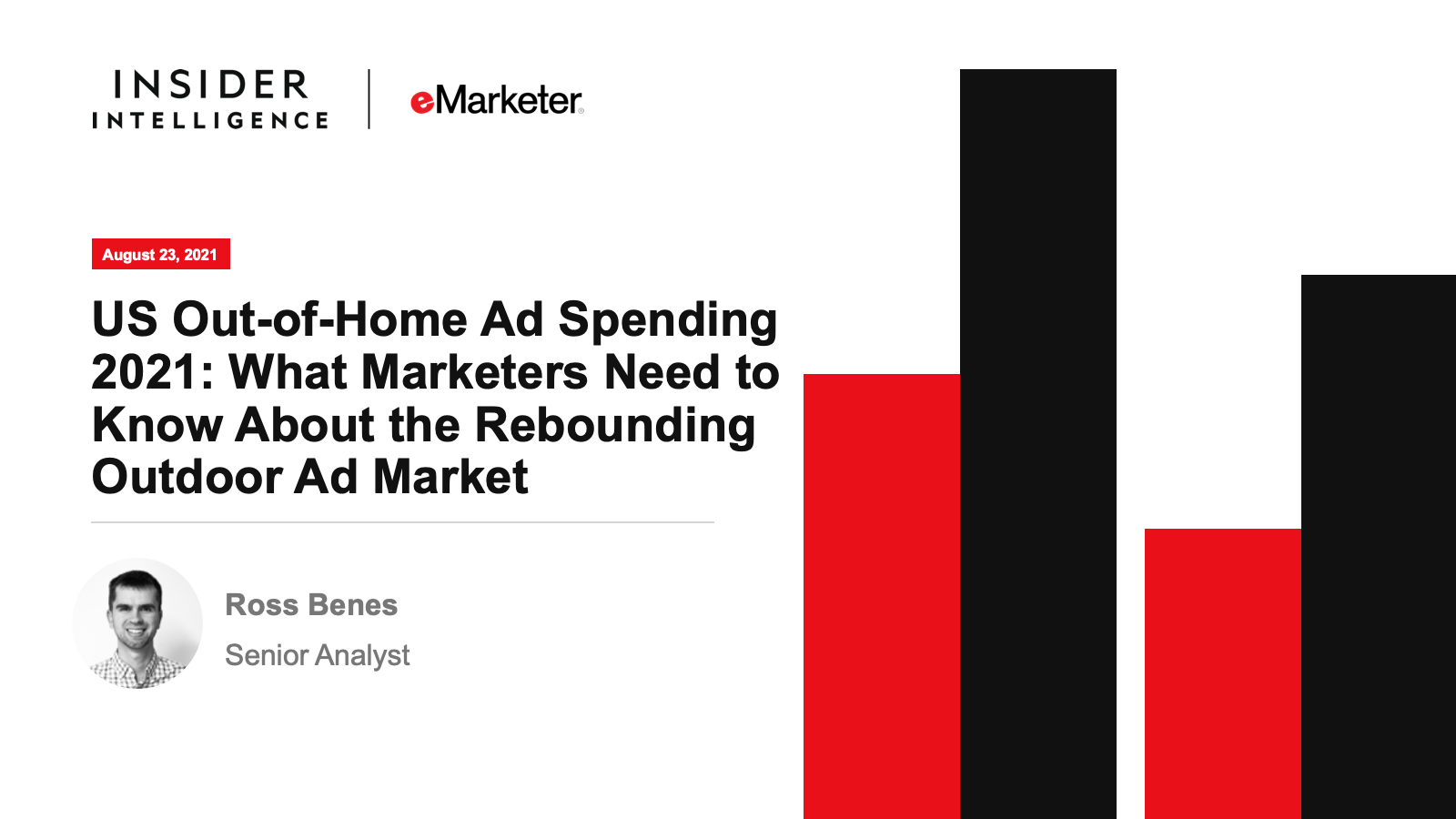 INSIDER
INTELLIGENCE

eMarketer

August 23, 2021

US Out-of-Home Ad Spending 2021: What Marketers Need to Know About the Rebounding Outdoor Ad Market

Ross Benes
Senior Analyst